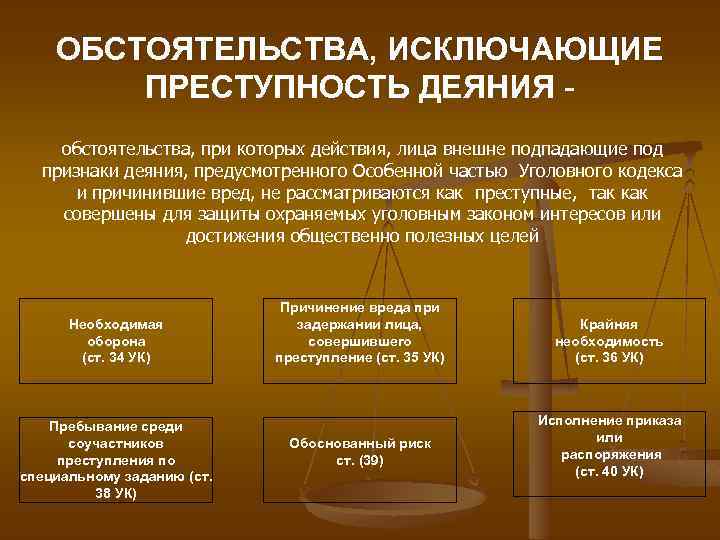 ОБСТОЯТЕЛЬСТВА, ИСКЛЮЧАЮЩИЕ ПРЕСТУПНОСТЬ ДЕЯНИЯ -

обстоятельства, при которых действия, лица внешне подпадающие под признаки деяния, предусмотренного Особенной частью Уголовного кодекса и причинившие вред, не рассматриваются как преступные, так как совершены для защиты охраняемых уголовным законом интересов или достижения общественно полезных целей

Необходимая оборона (ст. 34 УК)

Причинение вреда при задержании лица, совершившего преступление (ст. 35 УК)

Крайняя необходимость (ст. 36 УК)

Пребывание среди соучастников преступления по специальному заданию (ст. 38 УК)

Обоснованный риск ст. (39)

Исполнение приказа или распоряжения (ст. 40 УК)